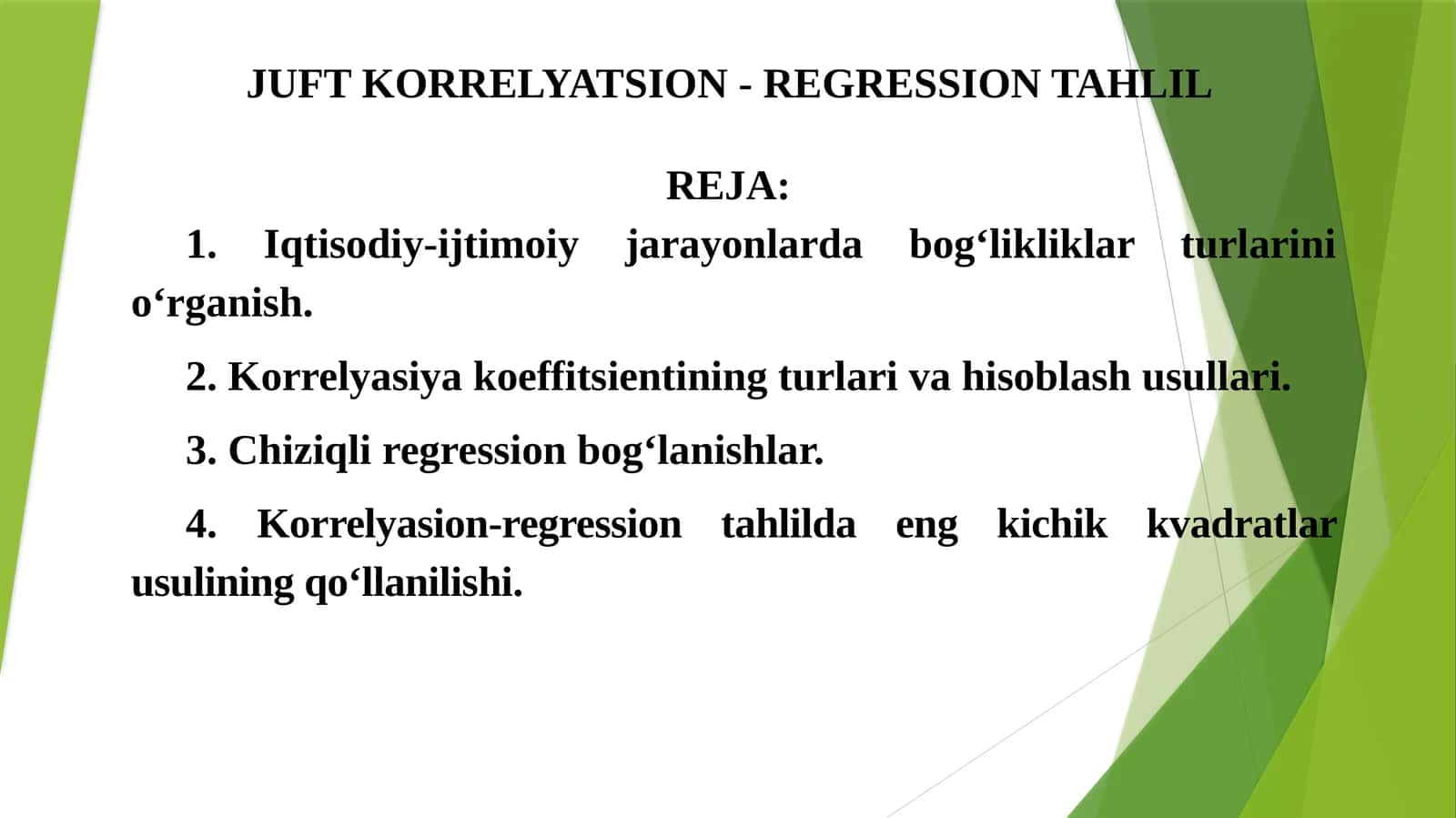 JUFT KORRELYATSION - REGRESSION TAHLIL

REJA:

1. Iqtisodiy-ijtimoiy jarayonlarda bog‘likliklar turlarini o‘rganish.

2. Korrelyasiya koeffitsientining turlari va hisoblash usullari.

3. Chiziqli regression bog‘lanishlar.

4. Korrelyasion-regression tahlilda eng kichik kvadratlar usulining qo‘llanilishi.